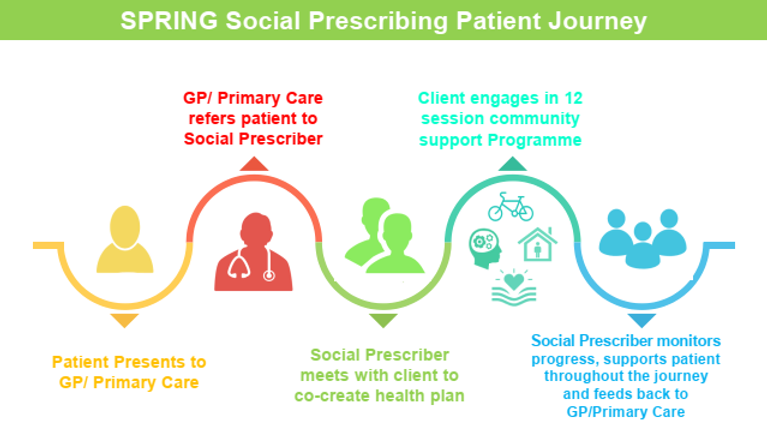 SPRING Social Prescribing Patient Journey

Patient Presents to GP/ Primary Care

GP/ Primary Care refers patient to Social Prescriber

Social Prescriber meets with client to co-create health plan

Client engages in 12 session community support Programme

Social Prescriber monitors progress, supports patient throughout the journey and feeds back to GP/Primary Care